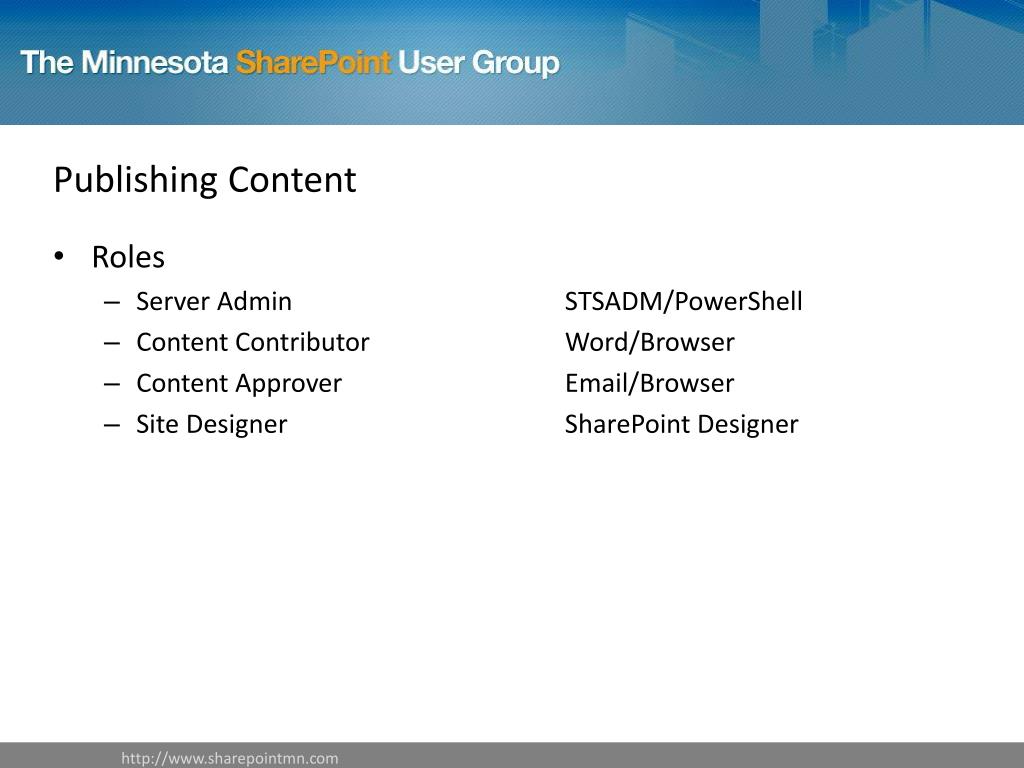 The Minnesota SharePoint User Group

Publishing Content

• Roles
– Server Admin STSADM/PowerShell
– Content Contributor Word/Browser
– Content Approver Email/Browser
– Site Designer SharePoint Designer

http://www.sharepointmn.com